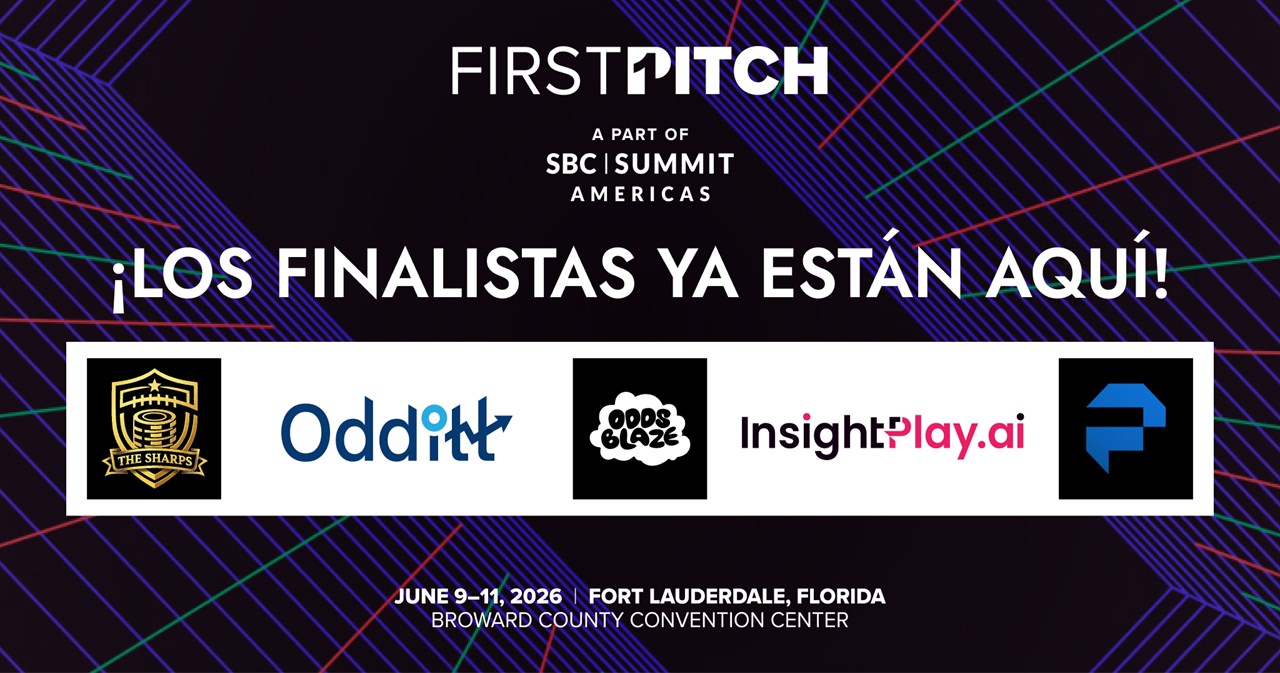 FIRSTPITCH

A PART OF
SBC | SUMMIT
AMERICAS

¡LOS FINALISTAS YA ESTÁN AQUÍ!

THE SHARPS

Odditt

ODDS BLAZE

InsightPlay.ai

JUNE 9–11, 2026 | FORT LAUDERDALE, FLORIDA
BROWARD COUNTY CONVENTION CENTER